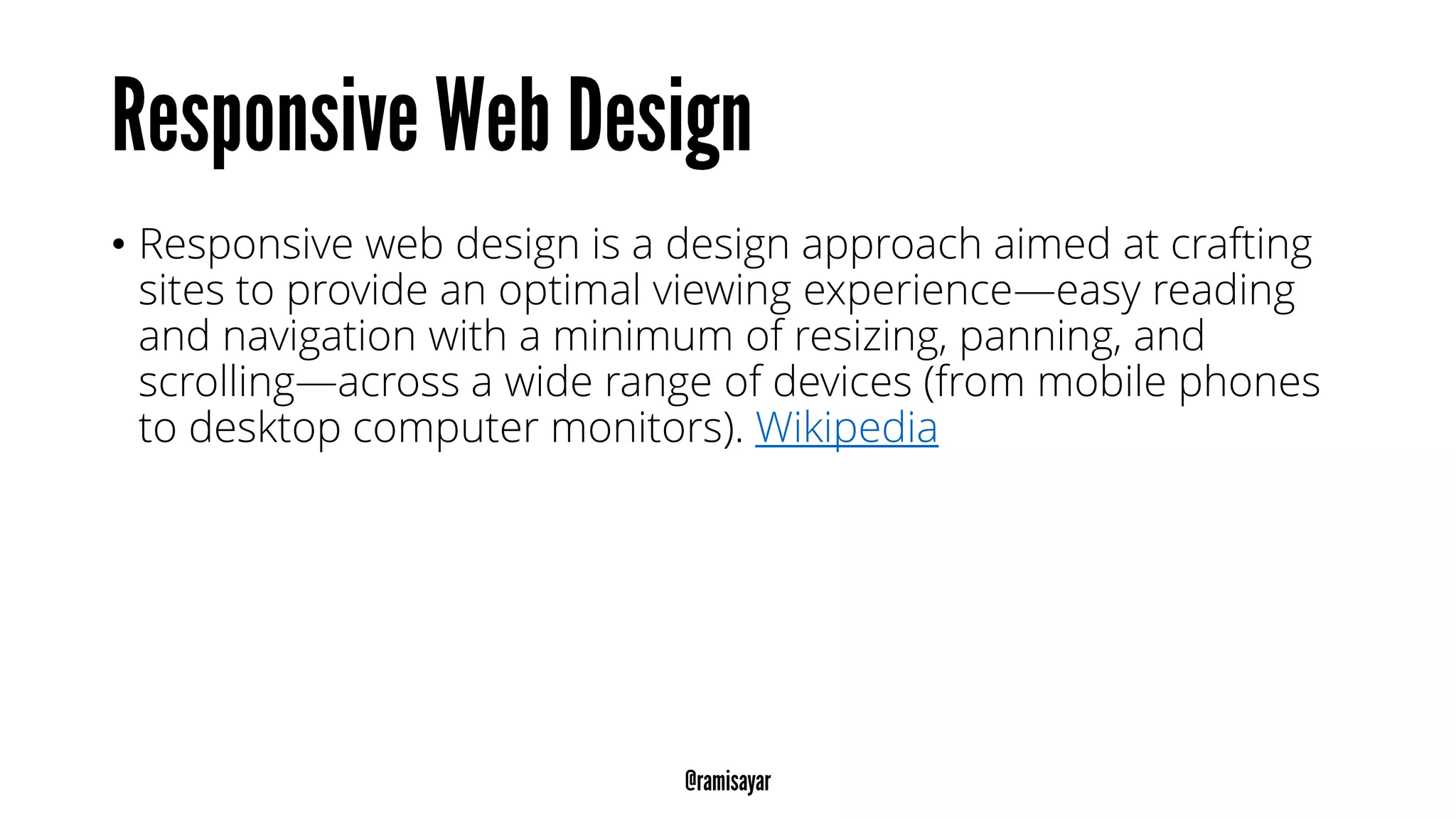 Responsive Web Design

• Responsive web design is a design approach aimed at crafting sites to provide an optimal viewing experience—easy reading and navigation with a minimum of resizing, panning, and scrolling—across a wide range of devices (from mobile phones to desktop computer monitors). Wikipedia

@ramisayar